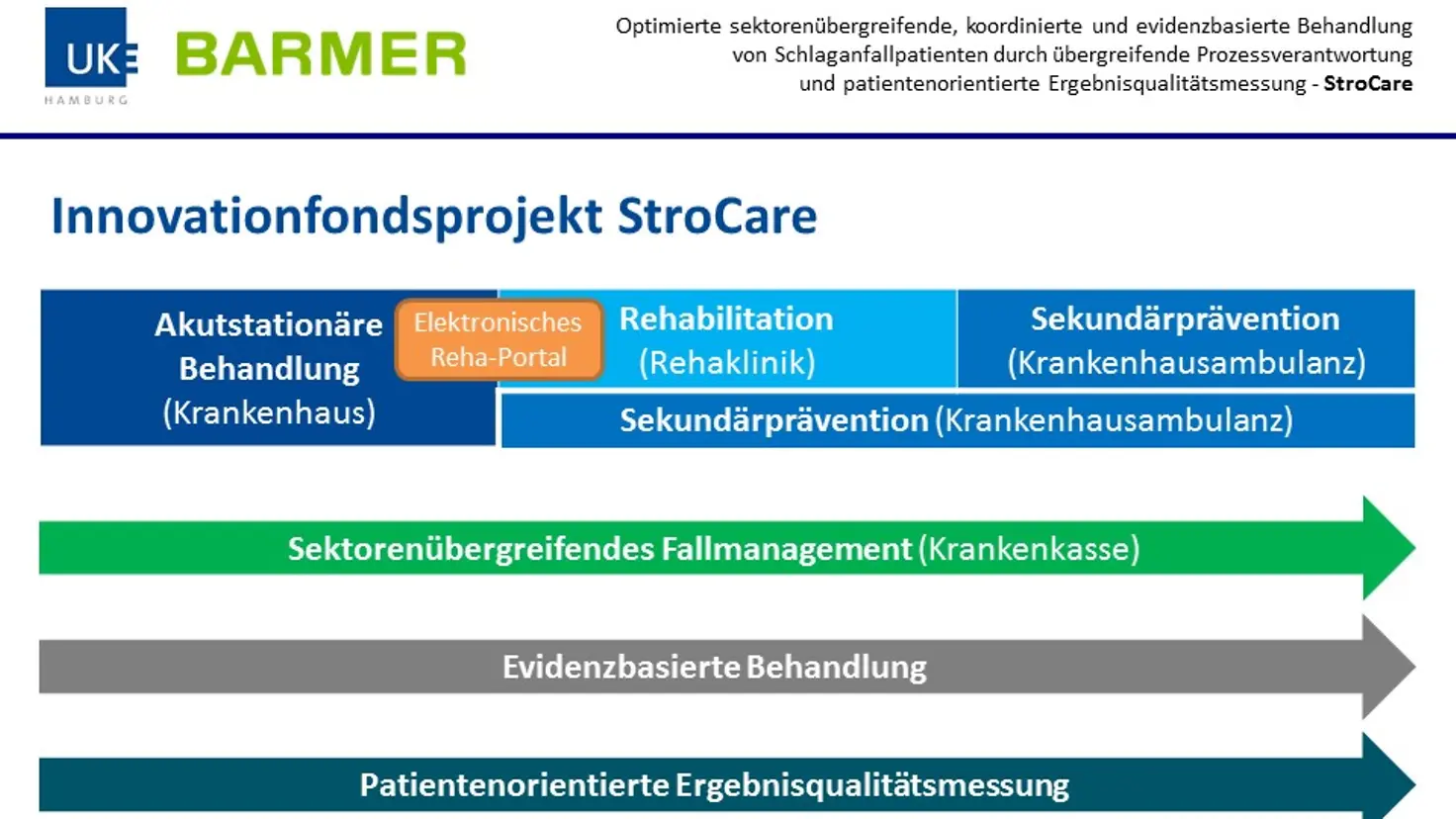 UKE
HAMBURG

BARMER

Optimierte sektorenübergreifende, koordinierte und evidenzbasierte Behandlung von Schlaganfallpatienten durch übergreifende Prozessverantwortung und patientenorientierte Ergebnisqualitätsmessung - StroCare

Innovationfondsprojekt StroCare

Akutstationäre Behandlung (Krankenhaus)

Elektronisches Reha-Portal

Rehabilitation (Rehaklinik)

Sekundärprävention (Krankenhausambulanz)

Sekundärprävention (Krankenhausambulanz)

Sektorenübergreifendes Fallmanagement (Krankenkasse)

Evidenzbasierte Behandlung

Patientenorientierte Ergebnisqualitätsmessung